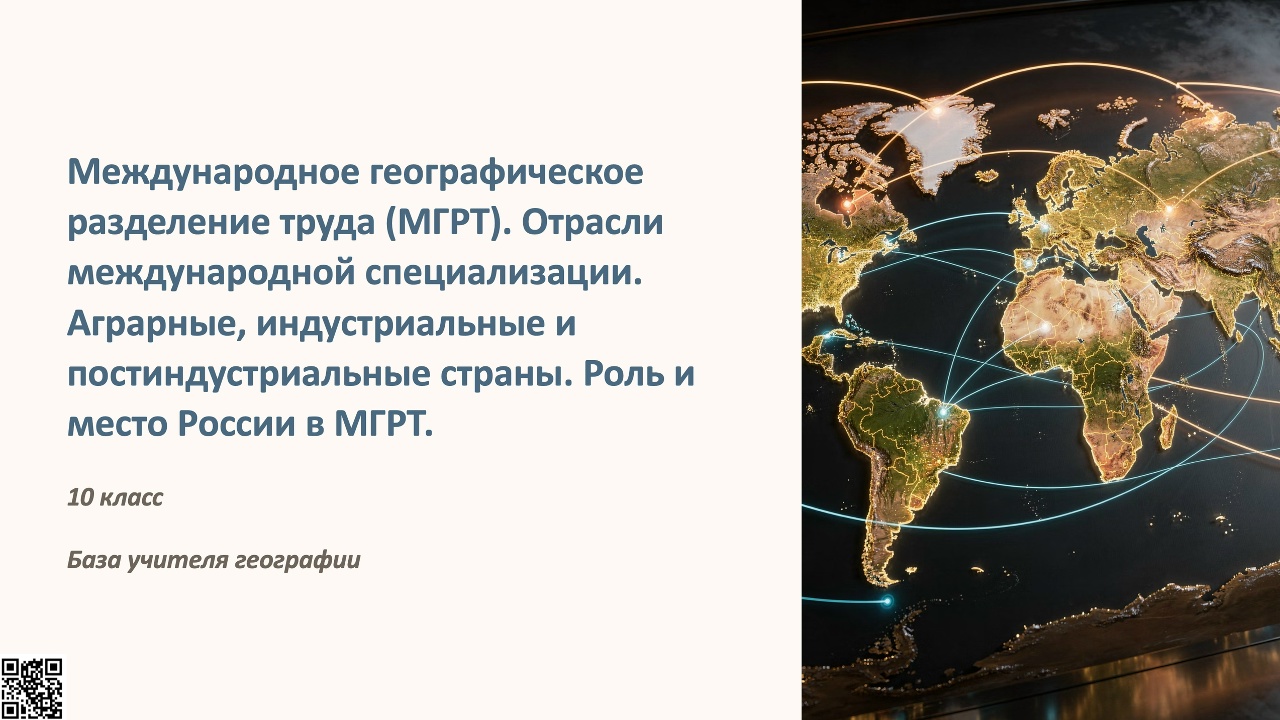 Международное географическое разделение труда (МГРТ). Отрасли международной специализации. Аграрные, индустриальные и постиндустриальные страны. Роль и место России в МГРТ.

10 класс

База учителя географии